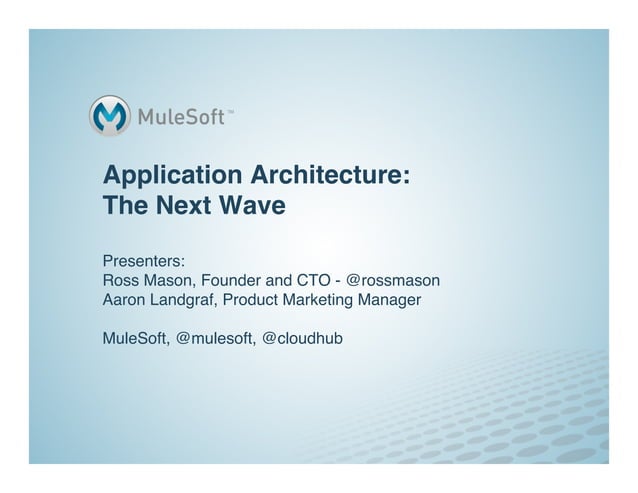 MuleSoft™

Application Architecture:
The Next Wave

Presenters:
Ross Mason, Founder and CTO - @rossmason
Aaron Landgraf, Product Marketing Manager

MuleSoft, @mulesoft, @cloudhub